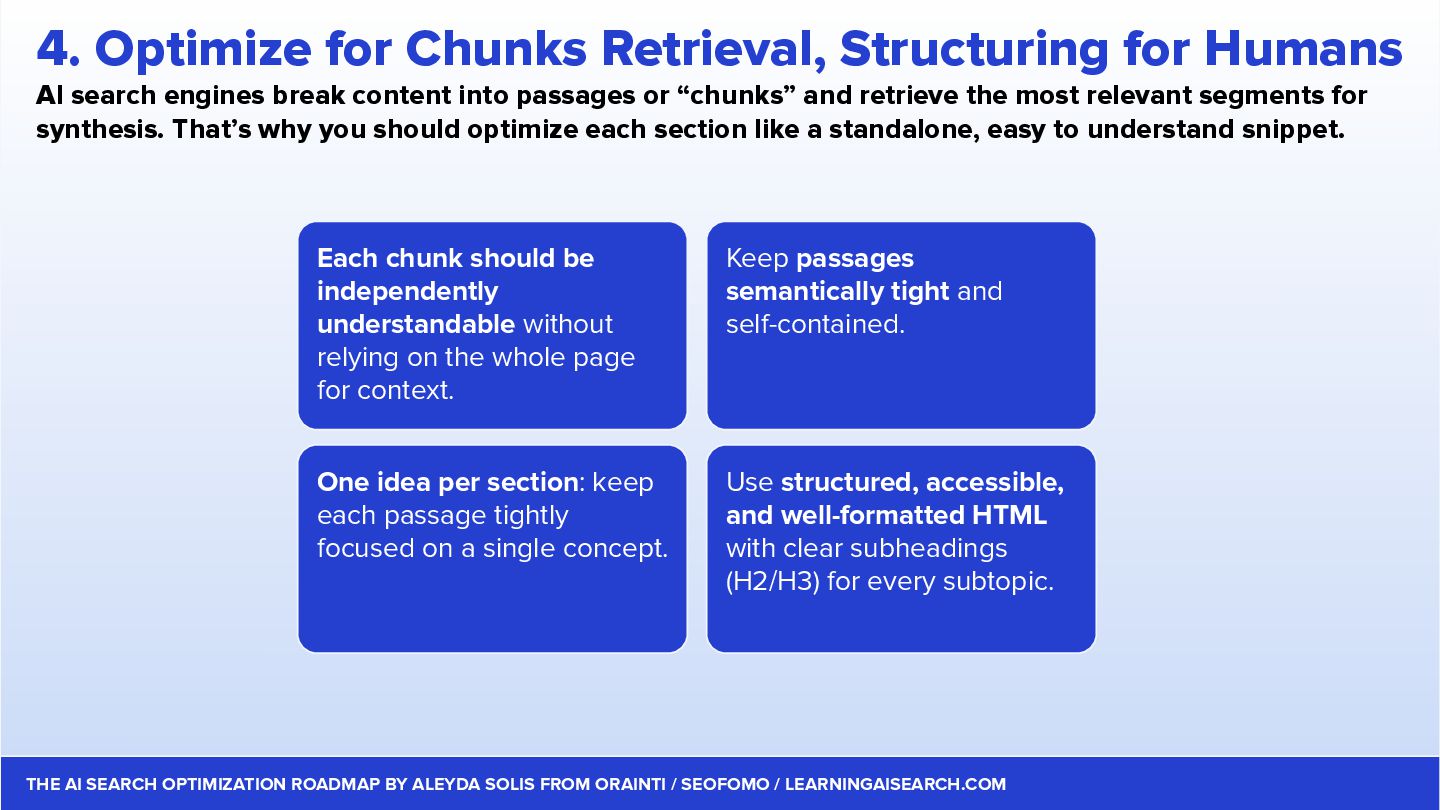 4. Optimize for Chunks Retrieval, Structuring for Humans

AI search engines break content into passages or “chunks” and retrieve the most relevant segments for synthesis. That’s why you should optimize each section like a standalone, easy to understand snippet.

Each chunk should be independently understandable without relying on the whole page for context.

Keep passages semantically tight and self-contained.

One idea per section: keep each passage tightly focused on a single concept.

Use structured, accessible, and well-formatted HTML with clear subheadings (H2/H3) for every subtopic.

THE AI SEARCH OPTIMIZATION ROADMAP BY ALEYDA SOLIS FROM ORAINTI / SEOFOMO / LEARNINGAISEARCH.COM